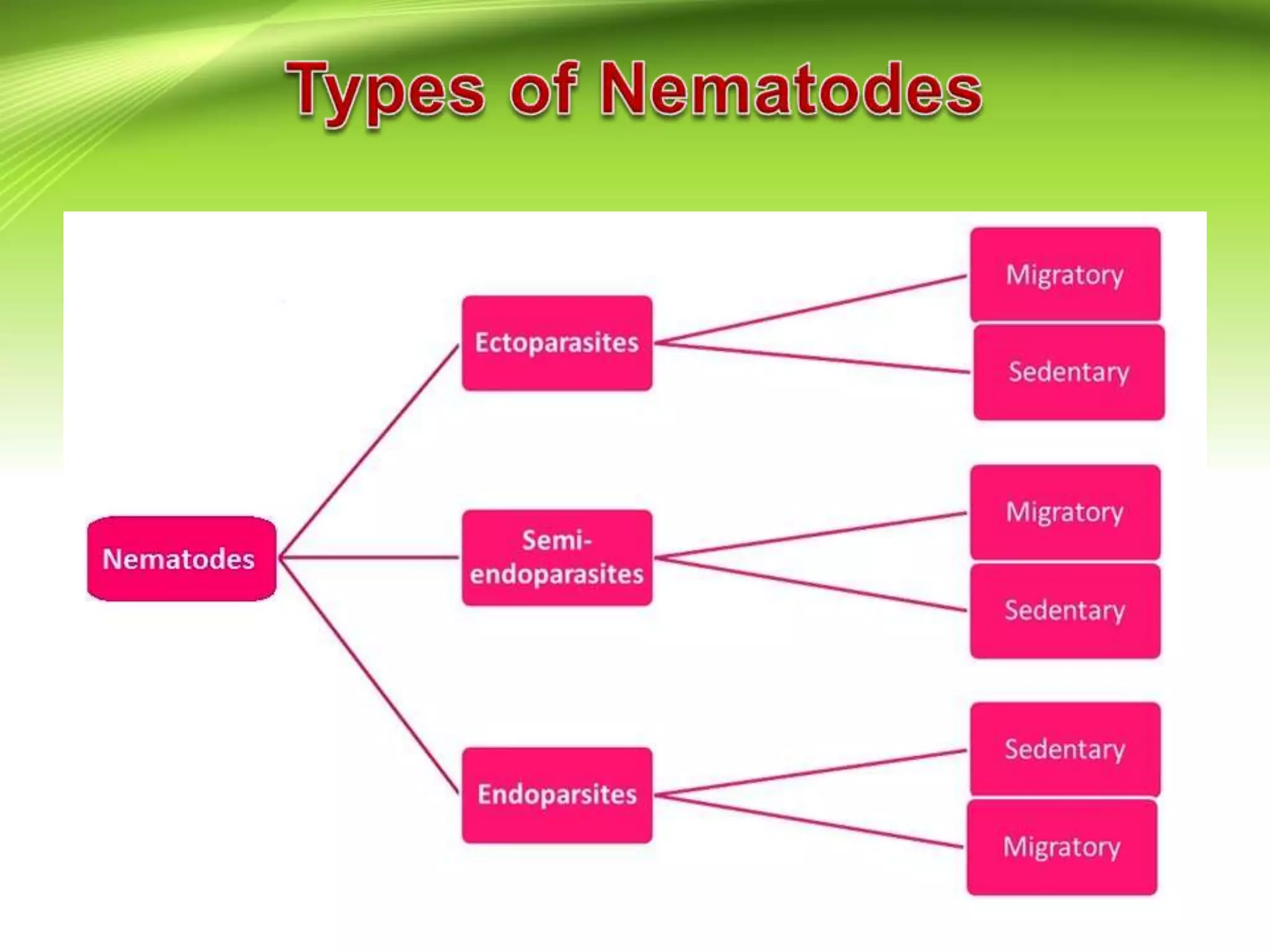 Types of Nematodes

Nematodes

Ectoparasites

Migratory

Sedentary

Semi-endoparasites

Migratory

Sedentary

Endoparsites

Sedentary

Migratory